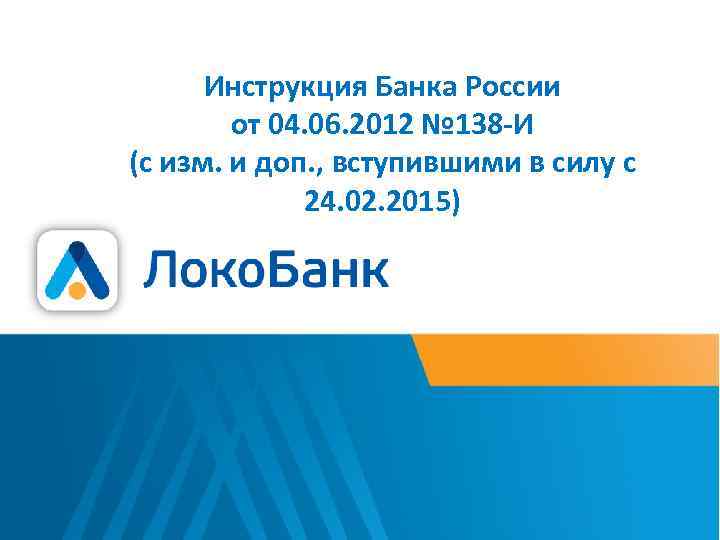 Инструкция Банка России от 04.06.2012 №138-И (с изм. и доп., вступившими в силу с 24.02.2015)

ЛокоБанк